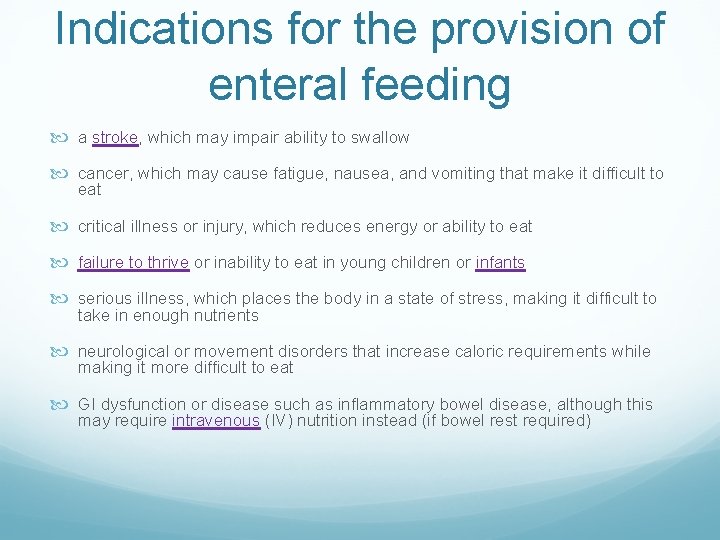 Indications for the provision of enteral feeding

a stroke, which may impair ability to swallow

cancer, which may cause fatigue, nausea, and vomiting that make it difficult to eat

critical illness or injury, which reduces energy or ability to eat

failure to thrive or inability to eat in young children or infants

serious illness, which places the body in a state of stress, making it difficult to take in enough nutrients

neurological or movement disorders that increase caloric requirements while making it more difficult to eat

GI dysfunction or disease such as inflammatory bowel disease, although this may require intravenous (IV) nutrition instead (if bowel rest required)